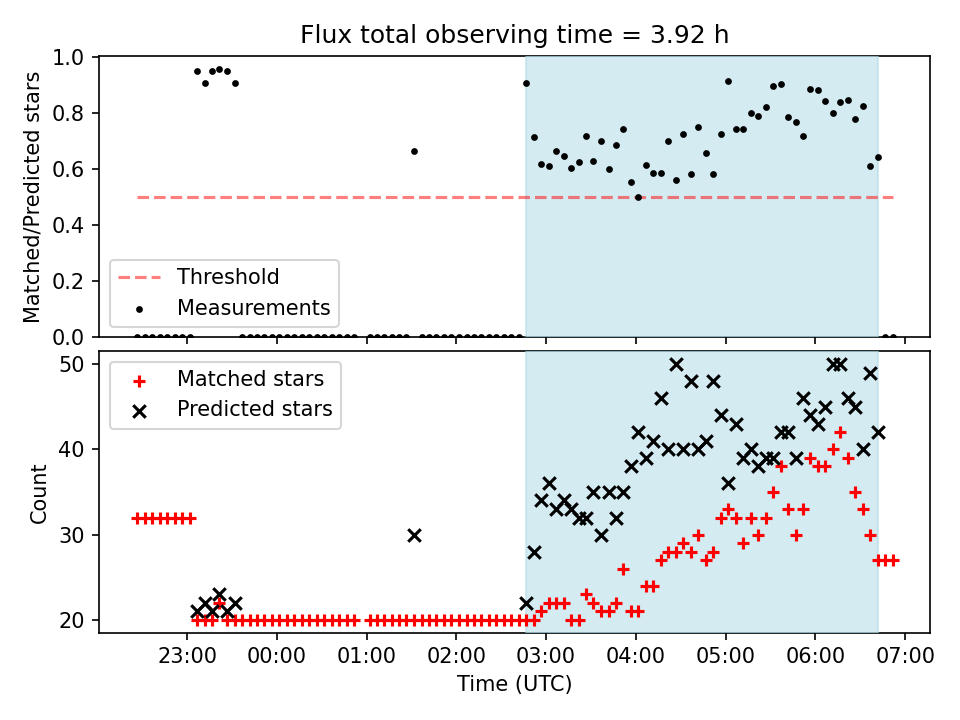 Flux total observing time = 3.92 h

Matched/Predicted stars

1.0
0.8
0.6
0.4
0.2
0.0

Threshold
Measurements

Count

50
40
30
20

Matched stars
Predicted stars

23:00
00:00
01:00
02:00
03:00
04:00
05:00
06:00
07:00

Time (UTC)